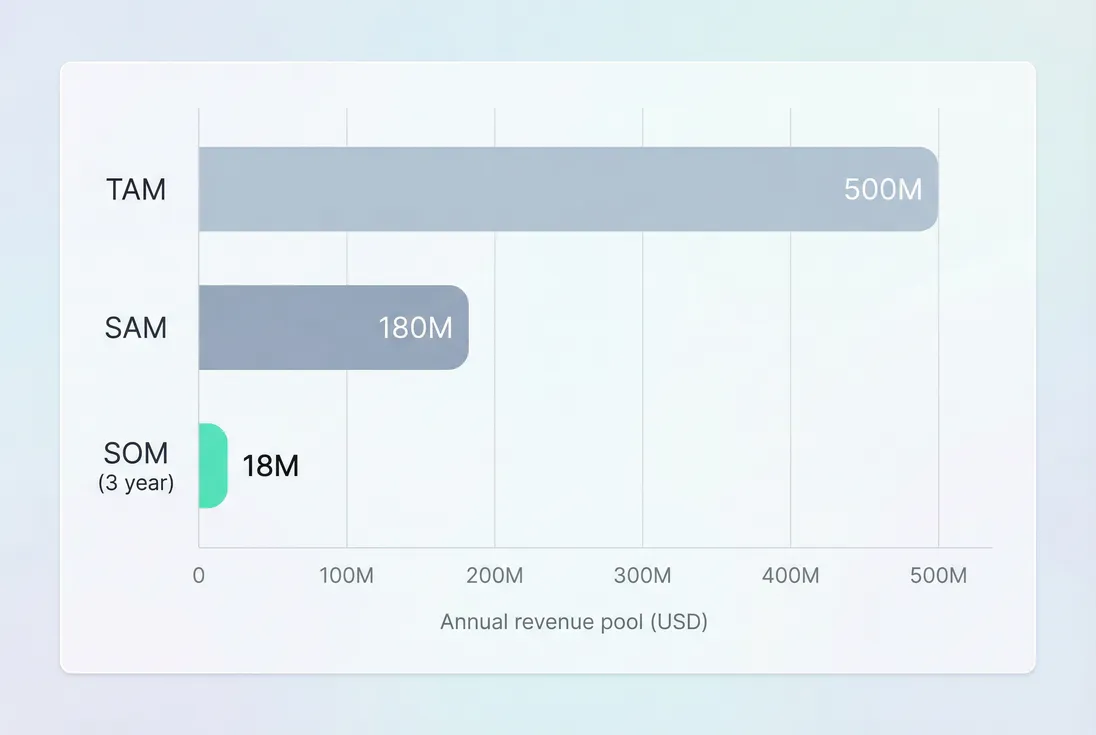 TAM
500M

SAM
180M

SOM
(3 year)
18M

0
100M
200M
300M
400M
500M

Annual revenue pool (USD)